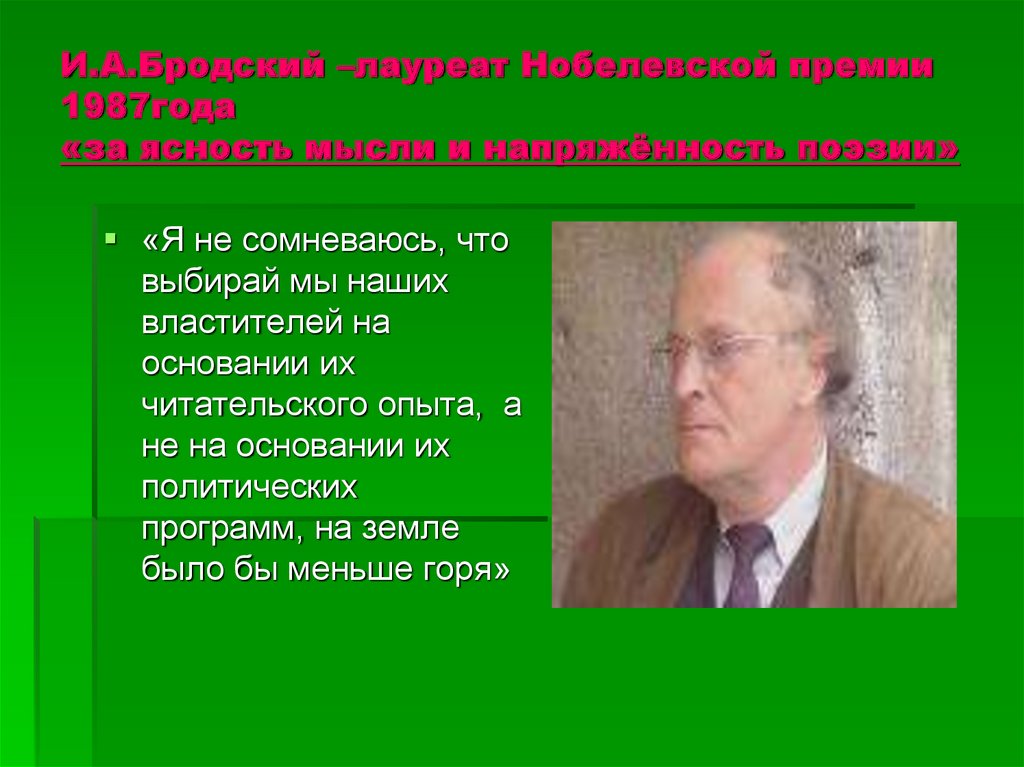 И.А.Бродский –лауреат Нобелевской премии 1987года
«за ясность мысли и напряжённость поэзии»

«Я не сомневаюсь, что выбирай мы наших властителей на основании их читательского опыта, а не на основании их политических программ, на земле было бы меньше горя»